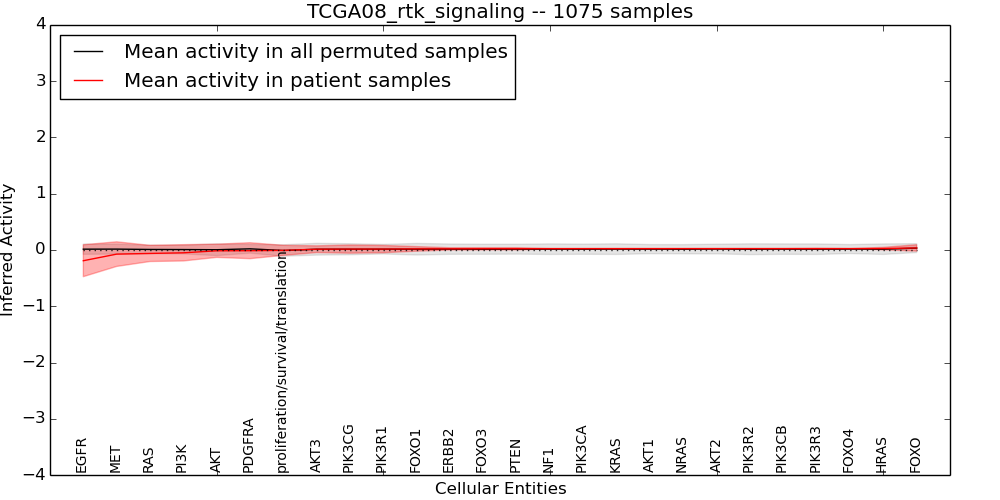 TCGA08_rtk_signaling -- 1075 samples

Mean activity in all permuted samples
Mean activity in patient samples

Inferred Activity

4
3
2
1
0
−1
−2
−3
−4

EGFR
MET
RAS
PI3K
AKT
PDGFRA
proliferation/survival/translation
AKT3
PIK3CG
PIK3R1
FOXO1
ERBB2
FOXO3
PTEN
NF1
PIK3CA
KRAS
AKT1
NRAS
AKT2
PIK3R2
PIK3CB
PIK3R3
FOXO4
HRAS
FOXO

Cellular Entities